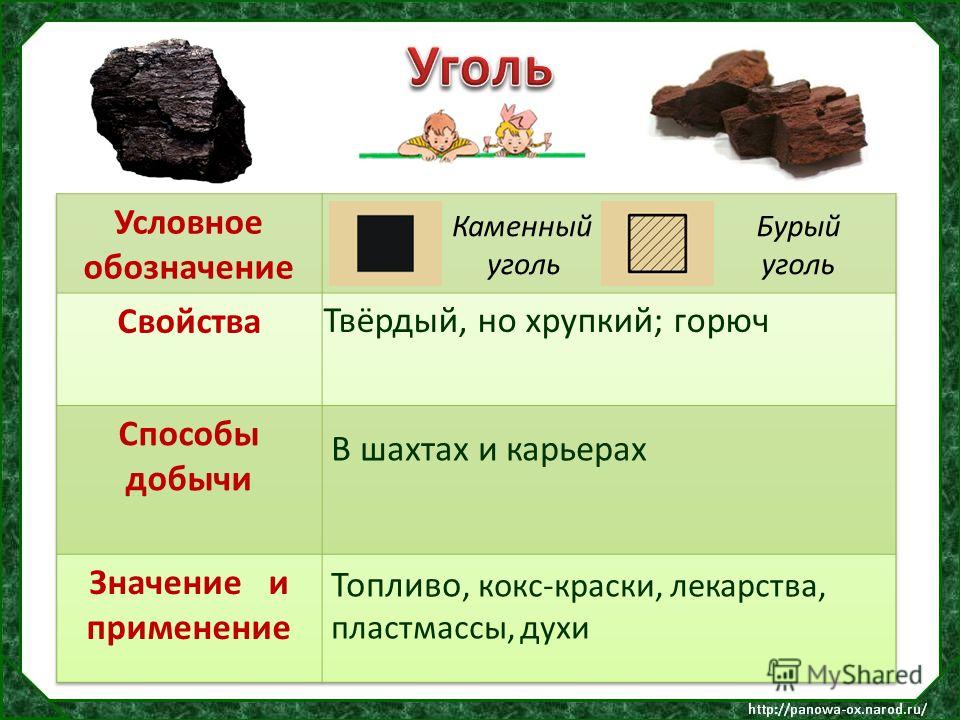 Уголь

| Условное обозначение | Каменный уголь Бурый уголь |
|---|---|
| Свойства | Твёрдый, но хрупкий; горюч |
| Способы добычи | В шахтах и карьерах |
| Значение и применение | Топливо, кокс-краски, лекарства, пластмассы, духи |

MyShared

http://panowa-ox.narod.ru/